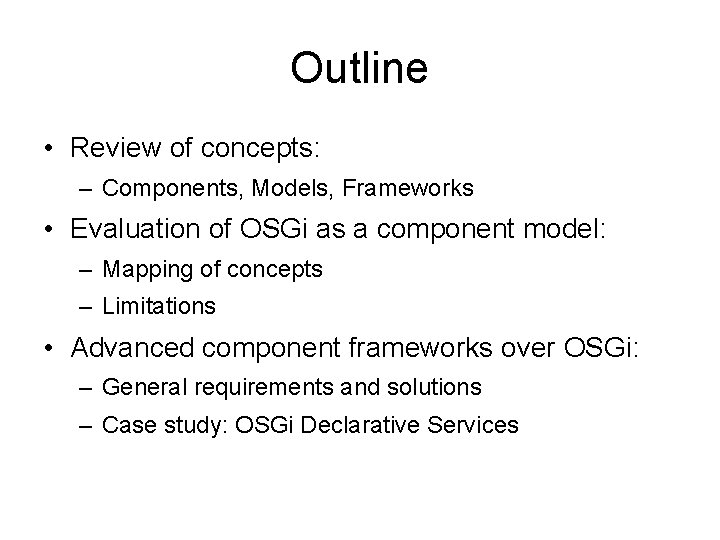 Outline

• Review of concepts:
  – Components, Models, Frameworks
• Evaluation of OSGi as a component model:
  – Mapping of concepts
  – Limitations
• Advanced component frameworks over OSGi:
  – General requirements and solutions
  – Case study: OSGi Declarative Services